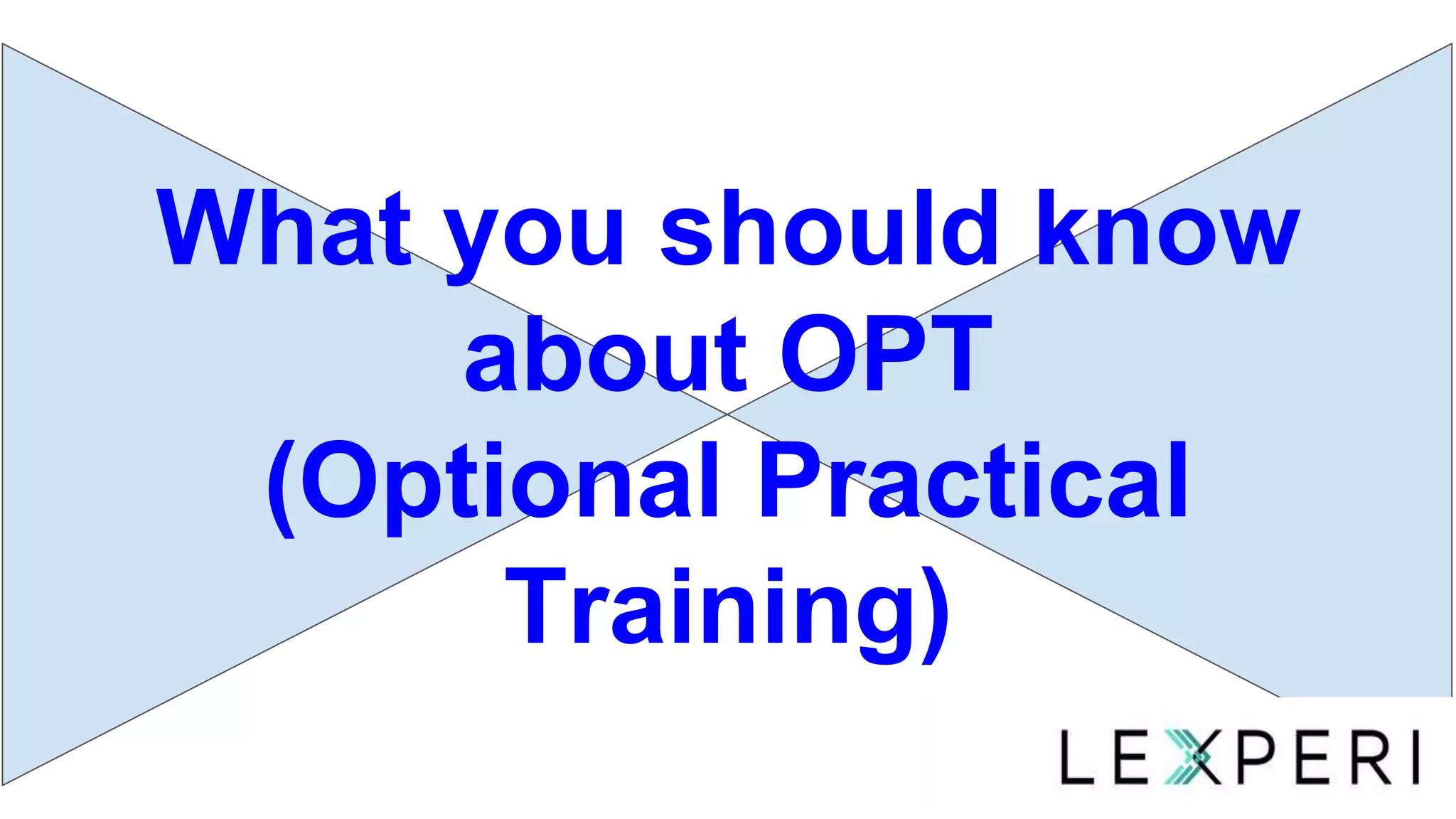 What you should know about OPT (Optional Practical Training)

LEXPERI